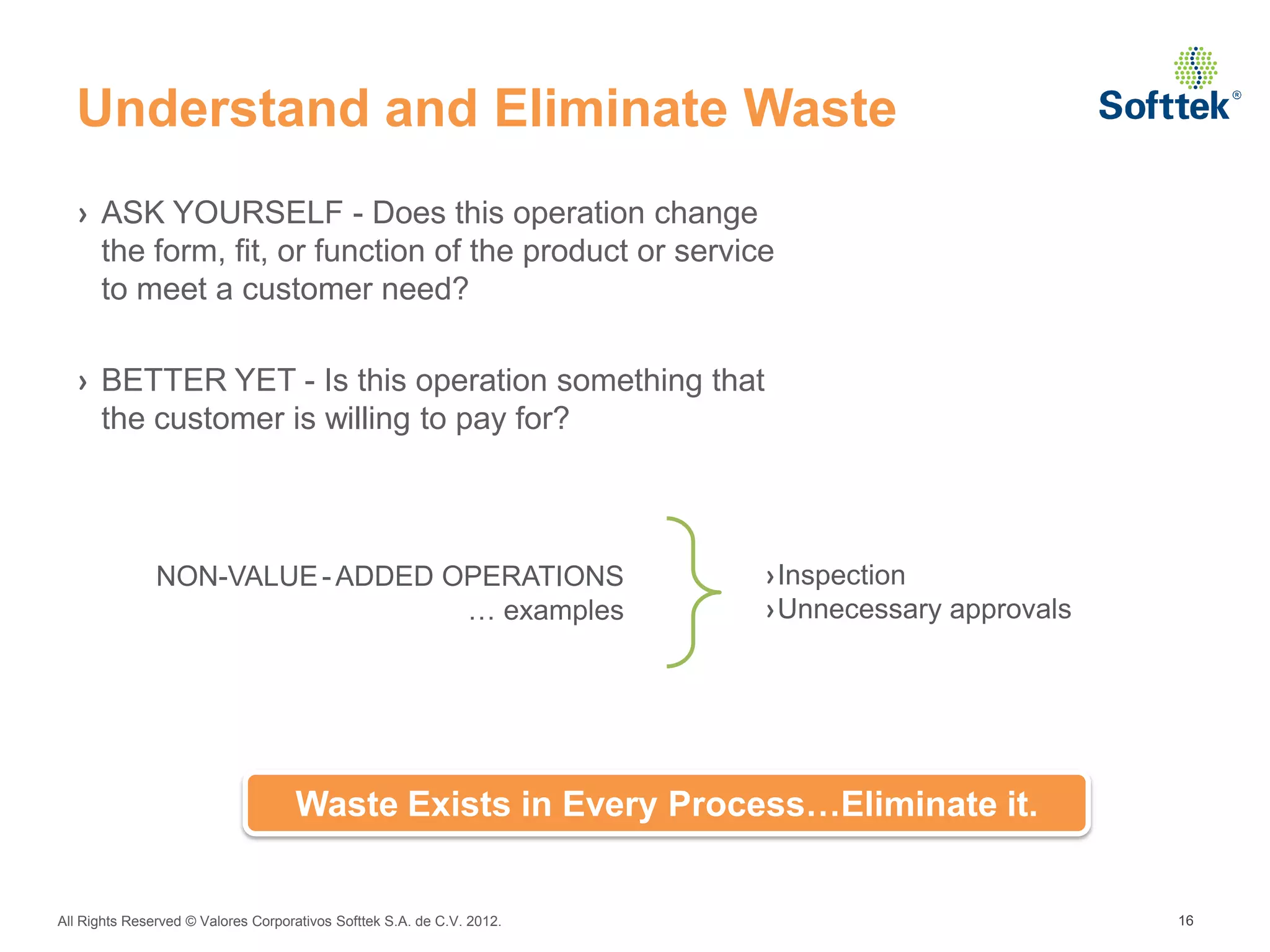 Understand and Eliminate Waste

Softtek®

› ASK YOURSELF - Does this operation change the form, fit, or function of the product or service to meet a customer need?

› BETTER YET - Is this operation something that the customer is willing to pay for?

NON-VALUE - ADDED OPERATIONS … examples

› Inspection
› Unnecessary approvals

Waste Exists in Every Process…Eliminate it.

All Rights Reserved © Valores Corporativos Softtek S.A. de C.V. 2012.

16